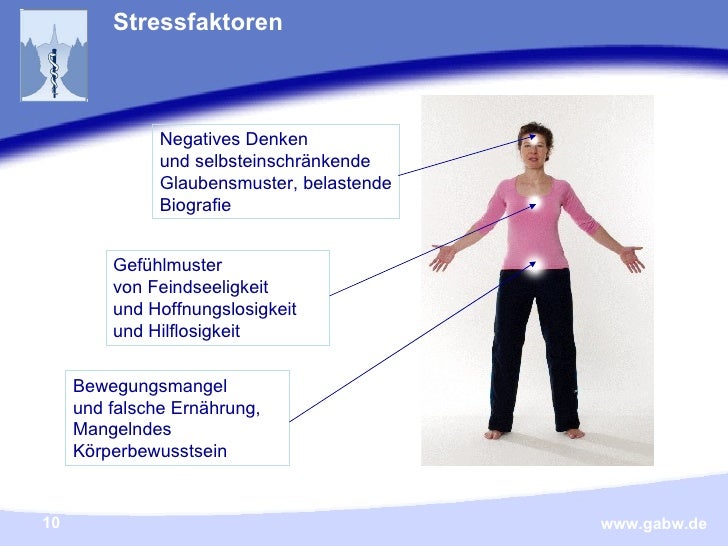 Stressfaktoren

Negatives Denken und selbsteinschränkende Glaubensmuster, belastende Biografie

Gefühlmuster von Feindseeligkeit und Hoffnungslosigkeit und Hilflosigkeit

Bewegungsmangel und falsche Ernährung, Mangelndes Körperbewusstsein

10

www.gabw.de